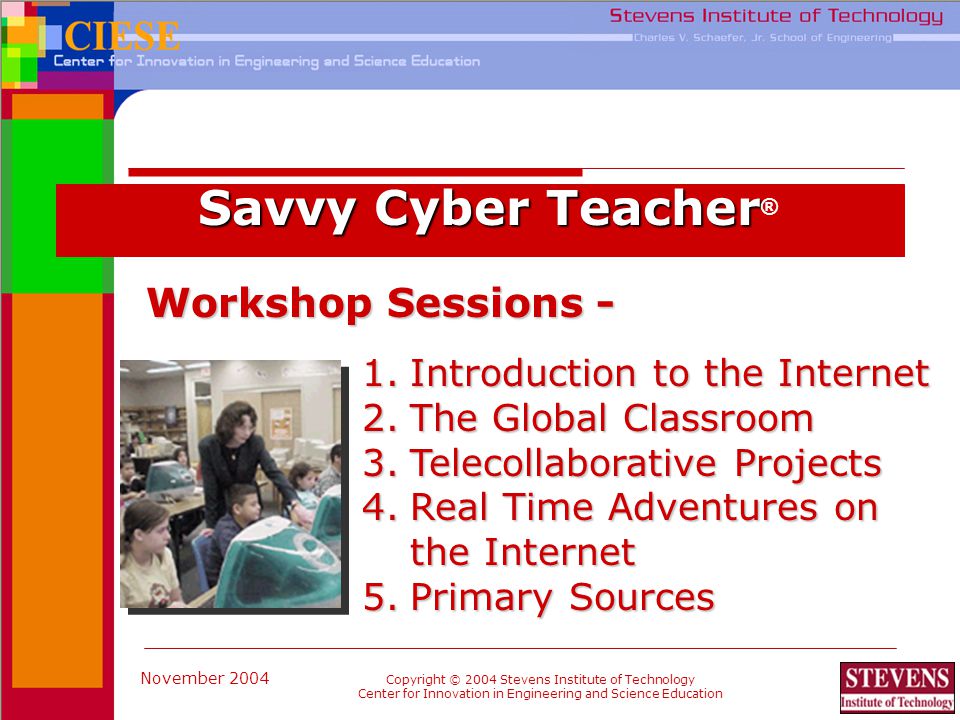 CIESE
Center for Innovation in Engineering and Science Education

Stevens Institute of Technology
Charles V. Schaefer, Jr. School of Engineering

Savvy Cyber Teacher®

Workshop Sessions -

1. Introduction to the Internet
2. The Global Classroom
3. Telecollaborative Projects
4. Real Time Adventures on the Internet
5. Primary Sources

November 2004

Copyright © 2004 Stevens Institute of Technology
Center for Innovation in Engineering and Science Education

STEVENS
Institute of Technology